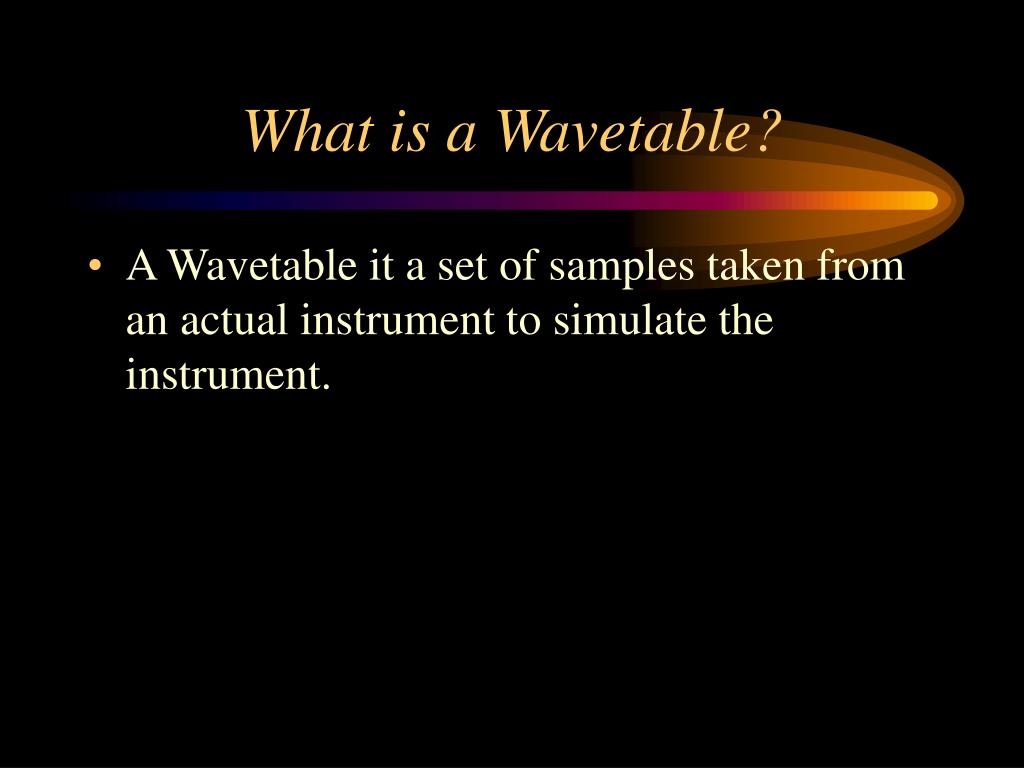 What is a Wavetable?

• A Wavetable it a set of samples taken from an actual instrument to simulate the instrument.